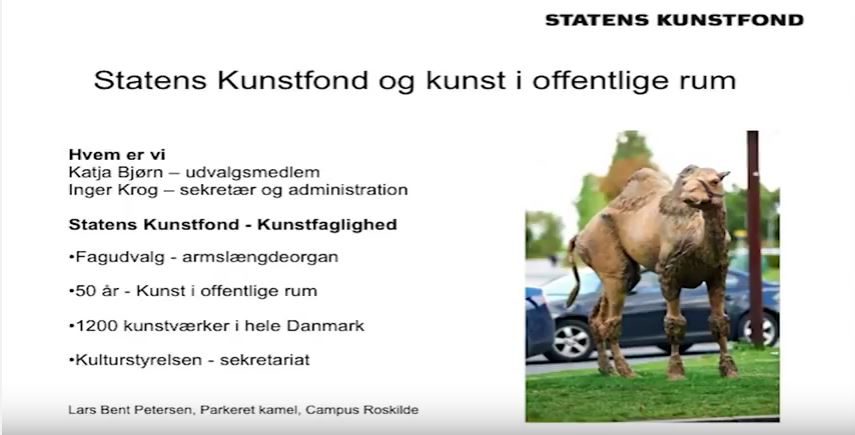 STATENS KUNSTFOND

Statens Kunstfond og kunst i offentlige rum

Hvem er vi
Katja Bjørn – udvalgsmedlem
Inger Krog – sekretær og administration

Statens Kunstfond - Kunstfaglighed

•Fagudvalg - armslængdeorgan

•50 år - Kunst i offentlige rum

•1200 kunstværker i hele Danmark

•Kulturstyrelsen - sekretariat

Lars Bent Petersen, Parkeret kamel, Campus Roskilde